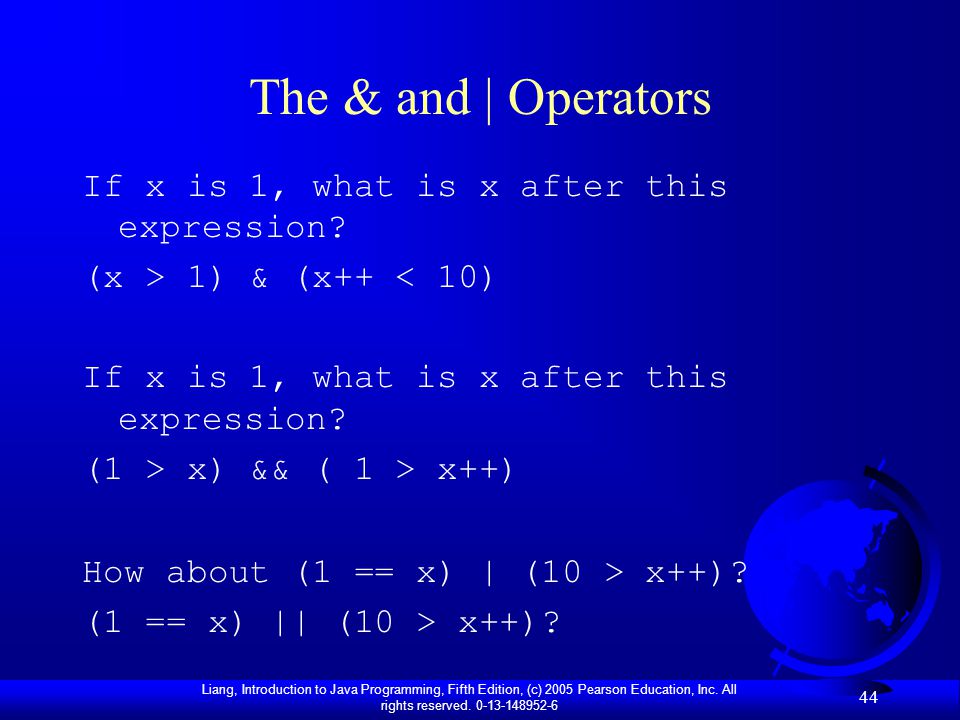 The & and | Operators

If x is 1, what is x after this expression?

(x > 1) & (x++ < 10)

If x is 1, what is x after this expression?

(1 > x) && ( 1 > x++)

How about (1 == x) | (10 > x++)?

(1 == x) || (10 > x++)?

Liang, Introduction to Java Programming, Fifth Edition, (c) 2005 Pearson Education, Inc. All rights reserved. 0-13-148952-6

44